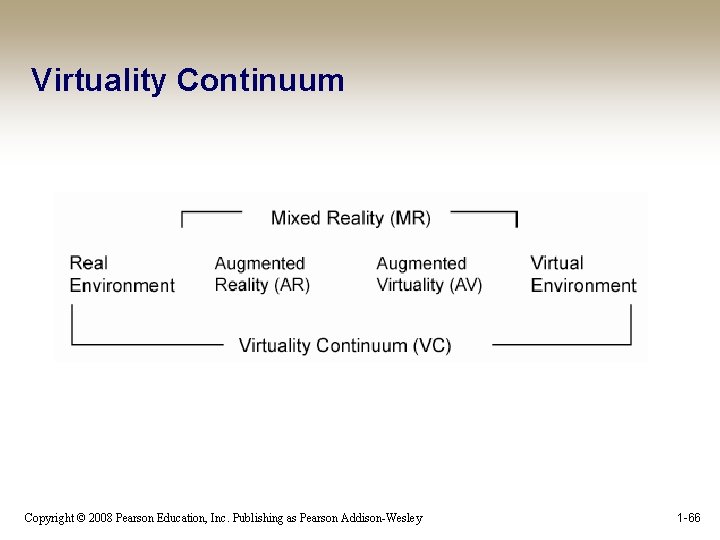 Virtuality Continuum

Mixed Reality (MR)

Real Environment

Augmented Reality (AR)

Augmented Virtuality (AV)

Virtual Environment

Virtuality Continuum (VC)

Copyright © 2008 Pearson Education, Inc. Publishing as Pearson Addison-Wesley

1-66